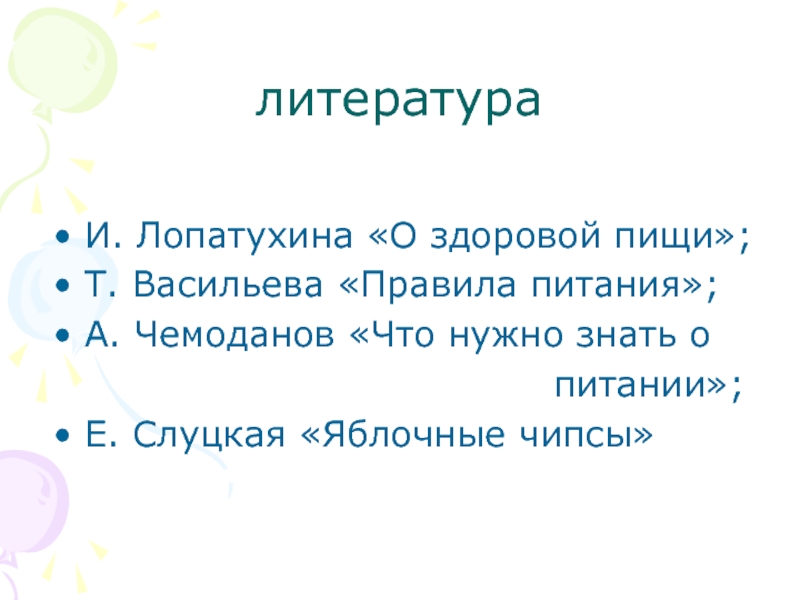 литература

• И. Лопатухина «О здоровой пищи»;
• Т. Васильева «Правила питания»;
• А. Чемоданов «Что нужно знать о питании»;
• Е. Слуцкая «Яблочные чипсы»